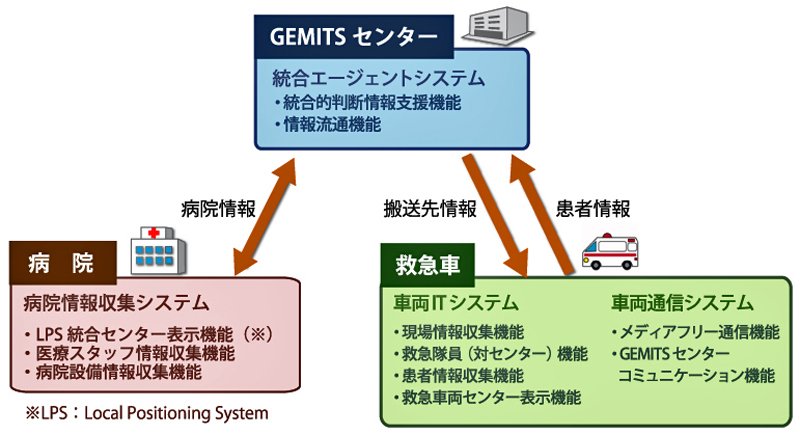 GEMITS センター

統合エージェントシステム
・統合的判断情報支援機能
・情報流通機能

病院情報

搬送先情報

患者情報

病　院

病院情報収集システム
・LPS 統合センター表示機能（※）
・医療スタッフ情報収集機能
・病院設備情報収集機能

※LPS：Local Positioning System

救急車

車両ITシステム
・現場情報収集機能
・救急隊員（対センター）機能
・患者情報収集機能
・救急車両センター表示機能

車両通信システム
・メディアフリー通信機能
・GEMITS センター
　コミュニケーション機能